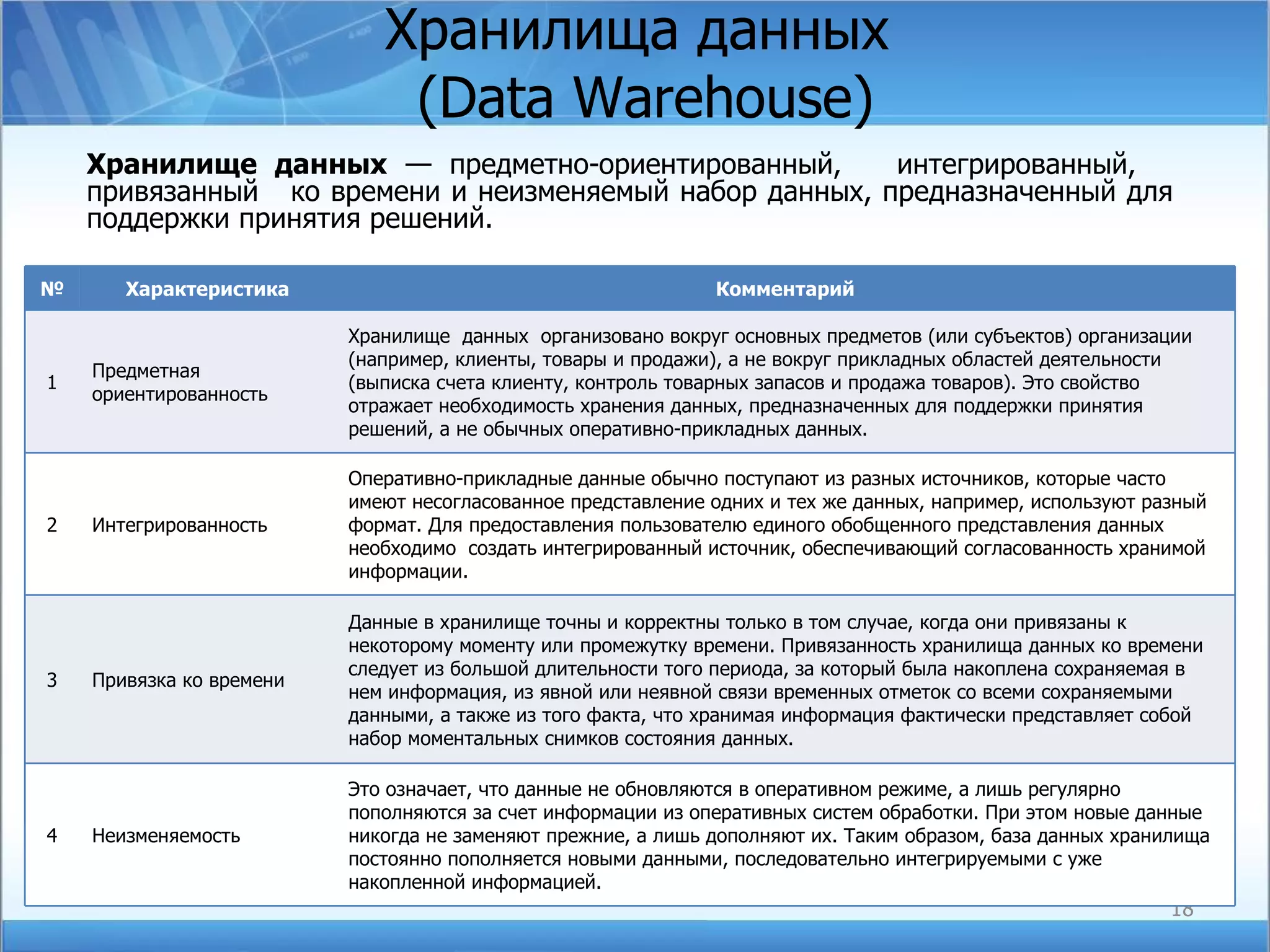 Хранилища данных
(Data Warehouse)

**Хранилище данных** — предметно-ориентированный, интегрированный, привязанный ко времени и неизменяемый набор данных, предназначенный для поддержки принятия решений.

| № | Характеристика | Комментарий |
|---|---|---|
| 1 | Предметная ориентированность | Хранилище данных организовано вокруг основных предметов (или субъектов) организации (например, клиенты, товары и продажи), а не вокруг прикладных областей деятельности (выписка счета клиенту, контроль товарных запасов и продажа товаров). Это свойство отражает необходимость хранения данных, предназначенных для поддержки принятия решений, а не обычных оперативно-прикладных данных. |
| 2 | Интегрированность | Оперативно-прикладные данные обычно поступают из разных источников, которые часто имеют несогласованное представление одних и тех же данных, например, используют разный формат. Для предоставления пользователю единого обобщенного представления данных необходимо создать интегрированный источник, обеспечивающий согласованность хранимой информации. |
| 3 | Привязка ко времени | Данные в хранилище точны и корректны только в том случае, когда они привязаны к некоторому моменту или промежутку времени. Привязанность хранилища данных ко времени следует из большой длительности того периода, за который была накоплена сохраняемая в нем информация, из явной или неявной связи временных отметок со всеми сохраняемыми данными, а также из того факта, что хранимая информация фактически представляет собой набор моментальных снимков состояния данных. |
| 4 | Неизменяемость | Это означает, что данные не обновляются в оперативном режиме, а лишь регулярно пополняются за счет информации из оперативных систем обработки. При этом новые данные никогда не заменяют прежние, а лишь дополняют их. Таким образом, база данных хранилища постоянно пополняется новыми данными, последовательно интегрируемыми с уже накопленной информацией. |

18